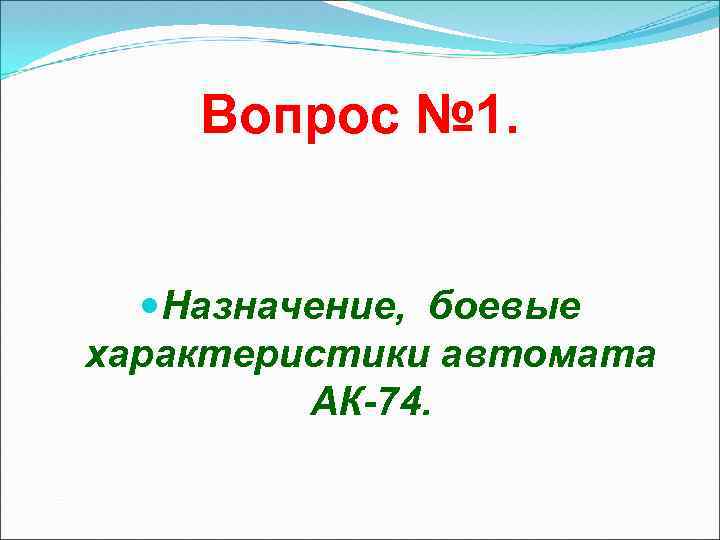 Вопрос №1.

Назначение, боевые характеристики автомата АК-74.